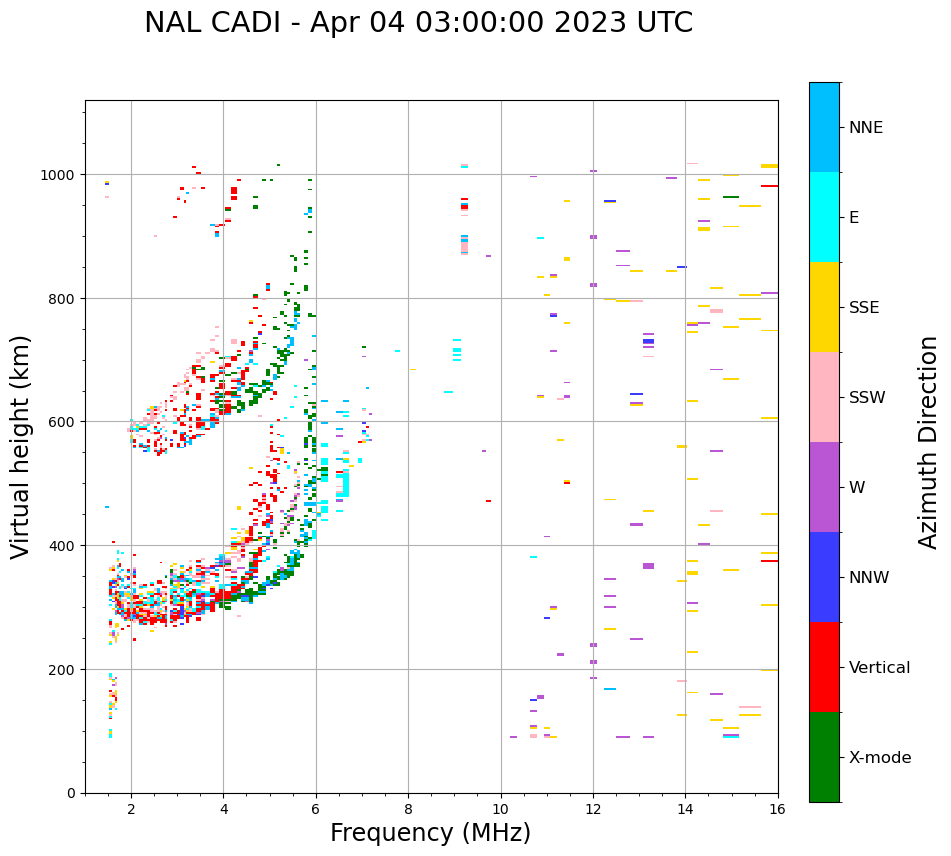 NAL CADI - Apr 04 03:00:00 2023 UTC

Virtual height (km)

1000
800
600
400
200
0

2
4
6
8
10
12
14
16

Frequency (MHz)

NNE
E
SSE
SSW
W
NNW
Vertical
X-mode

Azimuth Direction